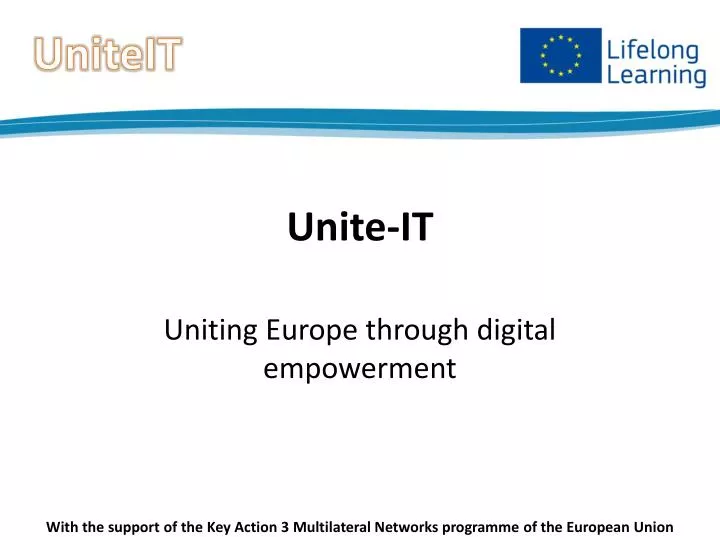 UniteIT

Lifelong Learning

Unite-IT

Uniting Europe through digital empowerment

With the support of the Key Action 3 Multilateral Networks programme of the European Union